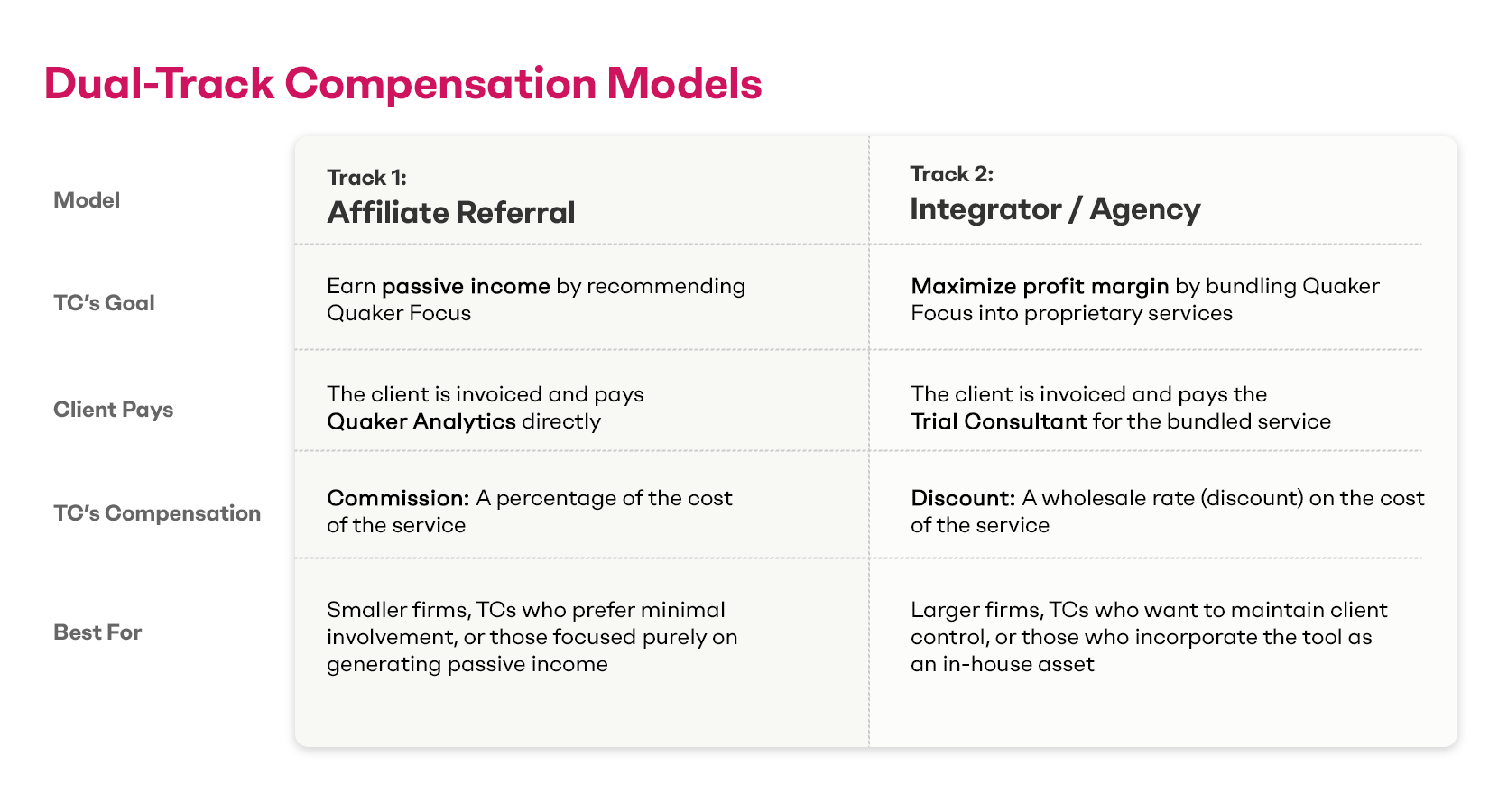 Dual-Track Compensation Models

| Model | Track 1: Affiliate Referral | Track 2: Integrator / Agency |
|---|---|---|
| TC's Goal | Earn passive income by recommending Quaker Focus | Maximize profit margin by bundling Quaker Focus into proprietary services |
| Client Pays | The client is invoiced and pays Quaker Analytics directly | The client is invoiced and pays the Trial Consultant for the bundled service |
| TC's Compensation | Commission: A percentage of the cost of the service | Discount: A wholesale rate (discount) on the cost of the service |
| Best For | Smaller firms, TCs who prefer minimal involvement, or those focused purely on generating passive income | Larger firms, TCs who want to maintain client control, or those who incorporate the tool as an in-house asset |